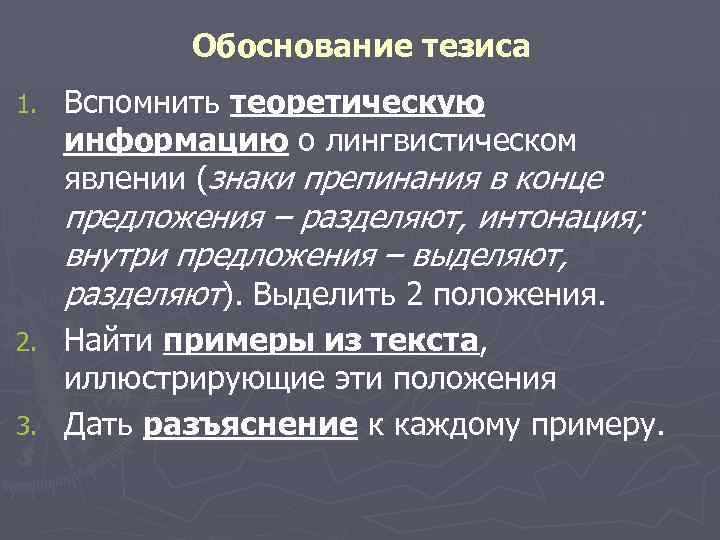 Обоснование тезиса

1. Вспомнить теоретическую информацию о лингвистическом явлении (знаки препинания в конце предложения – разделяют, интонация; внутри предложения – выделяют, разделяют). Выделить 2 положения.
2. Найти примеры из текста, иллюстрирующие эти положения
3. Дать разъяснение к каждому примеру.